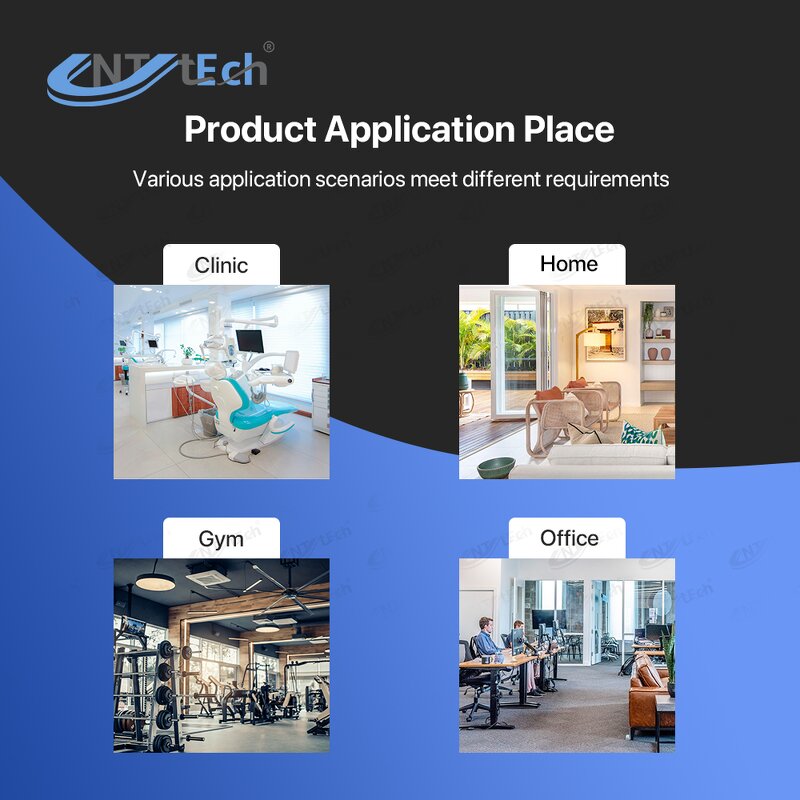 CNTtEch®

Product Application Place

Various application scenarios meet different requirements

Clinic

Home

Gym

Office